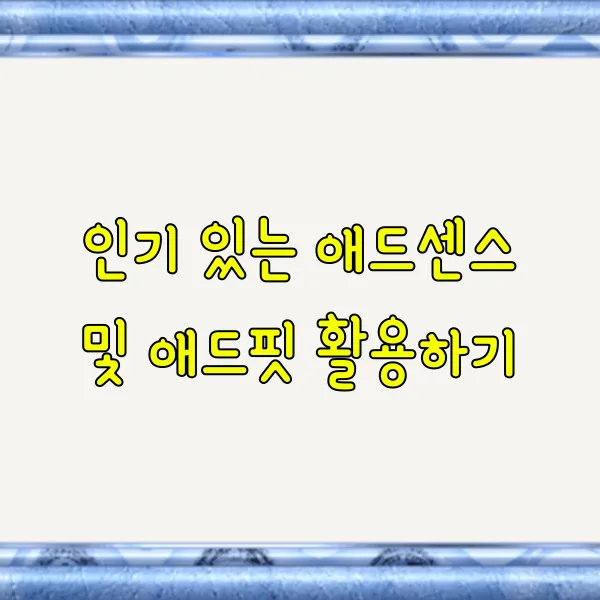 인기 있는 애드센스
및 애드핏 활용하기